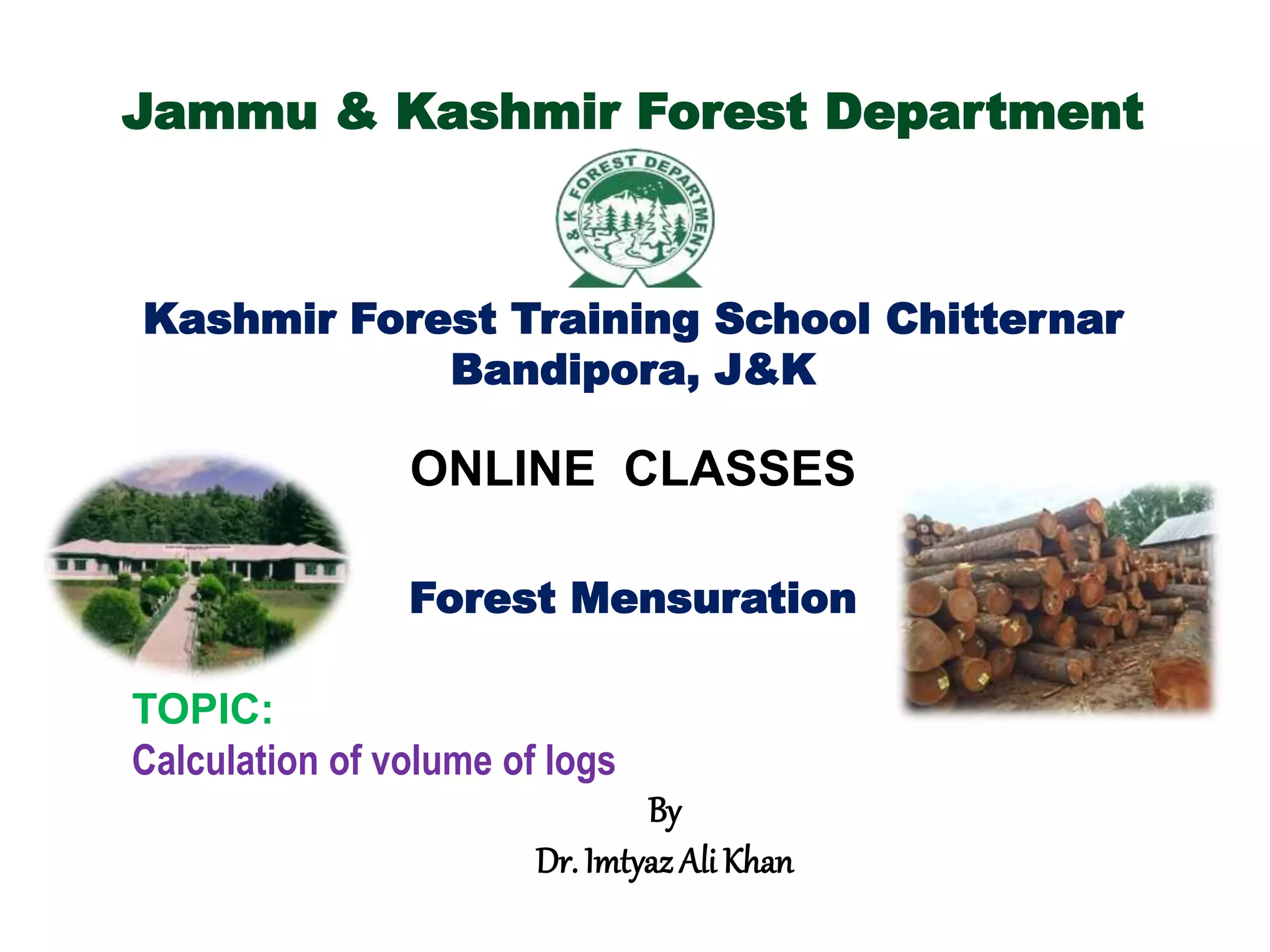 Jammu & Kashmir Forest Department

J & K FOREST DEPARTMENT

Kashmir Forest Training School Chitternar Bandipora, J&K

ONLINE CLASSES

Forest Mensuration

TOPIC:
Calculation of volume of logs

By
Dr. Imtyaz Ali Khan